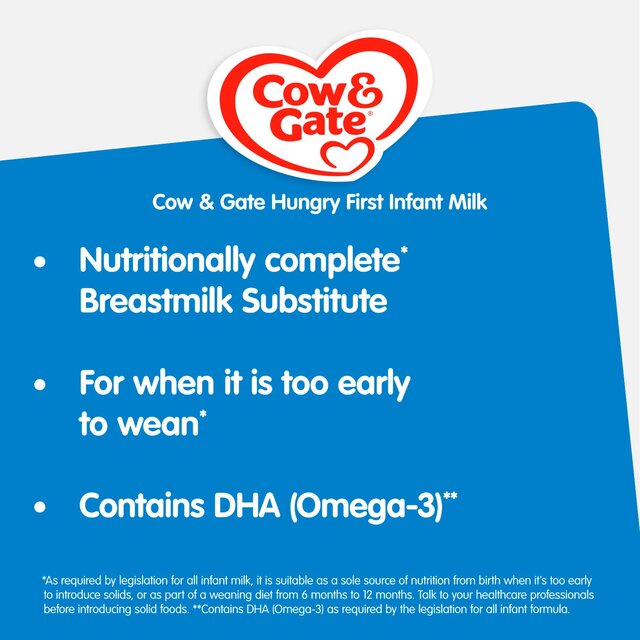 Cow & Gate®

Cow & Gate Hungry First Infant Milk

• Nutritionally complete* Breastmilk Substitute

• For when it is too early to wean*

• Contains DHA (Omega-3)**

*As required by legislation for all infant milk, it is suitable as a sole source of nutrition from birth when it's too early to introduce solids, or as part of a weaning diet from 6 months to 12 months. Talk to your healthcare professionals before introducing solid foods. **Contains DHA (Omega-3) as required by the legislation for all infant formula.